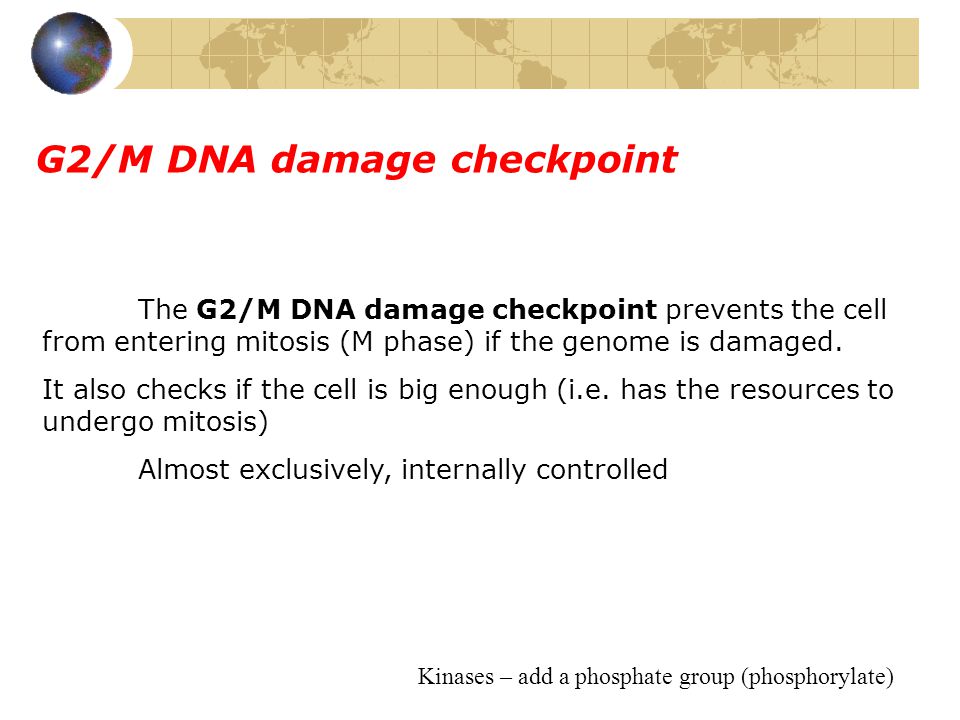 G2/M DNA damage checkpoint

The G2/M DNA damage checkpoint prevents the cell from entering mitosis (M phase) if the genome is damaged.

It also checks if the cell is big enough (i.e. has the resources to undergo mitosis)

Almost exclusively, internally controlled

Kinases – add a phosphate group (phosphorylate)